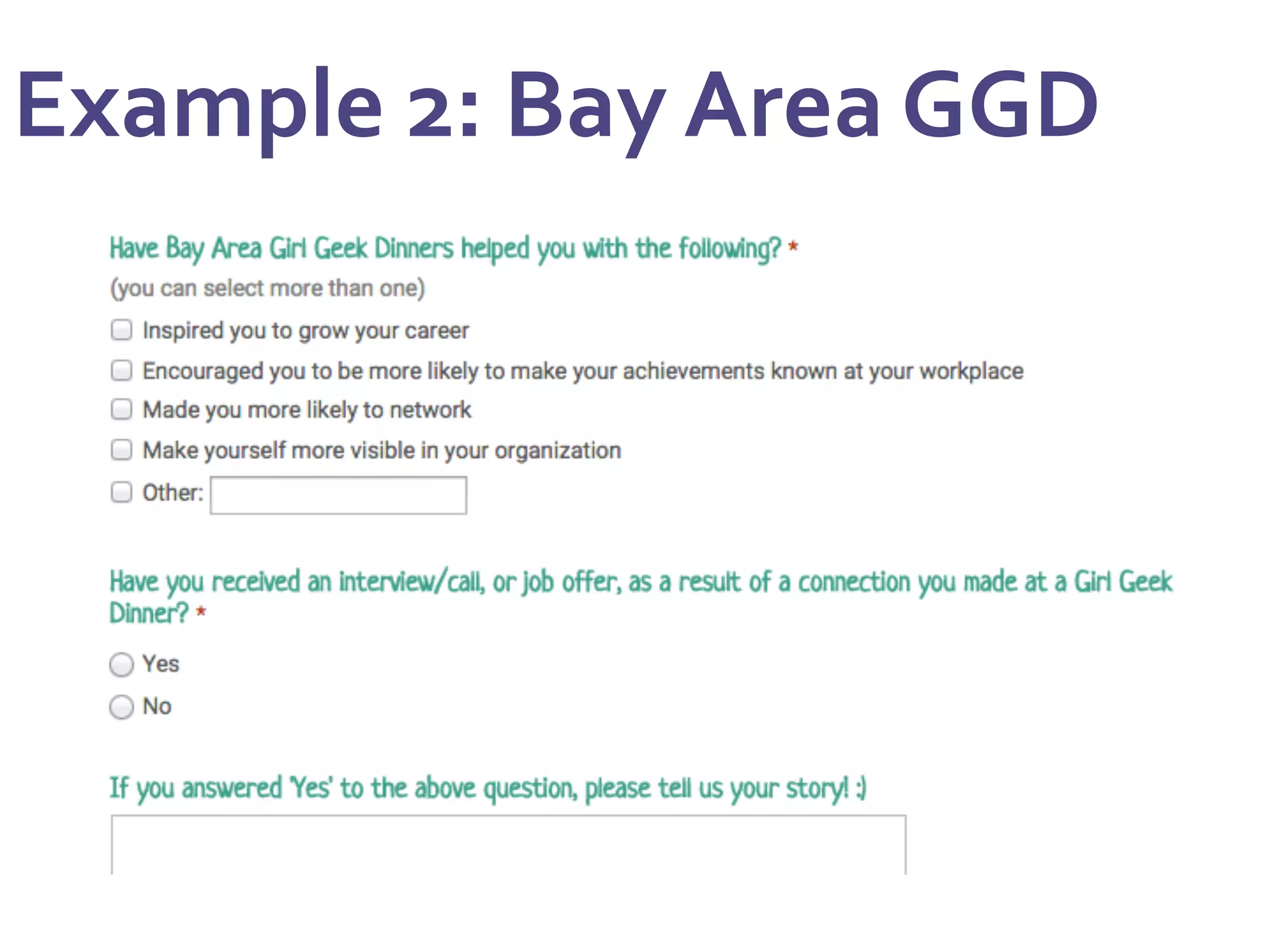 Example 2: Bay Area GGD

Have Bay Area Girl Geek Dinners helped you with the following? *

(you can select more than one)

Inspired you to grow your career

Encouraged you to be more likely to make your achievements known at your workplace

Made you more likely to network

Make yourself more visible in your organization

Other:

Have you received an interview/call, or job offer, as a result of a connection you made at a Girl Geek Dinner? *

Yes

No

If you answered 'Yes' to the above question, please tell us your story! :)